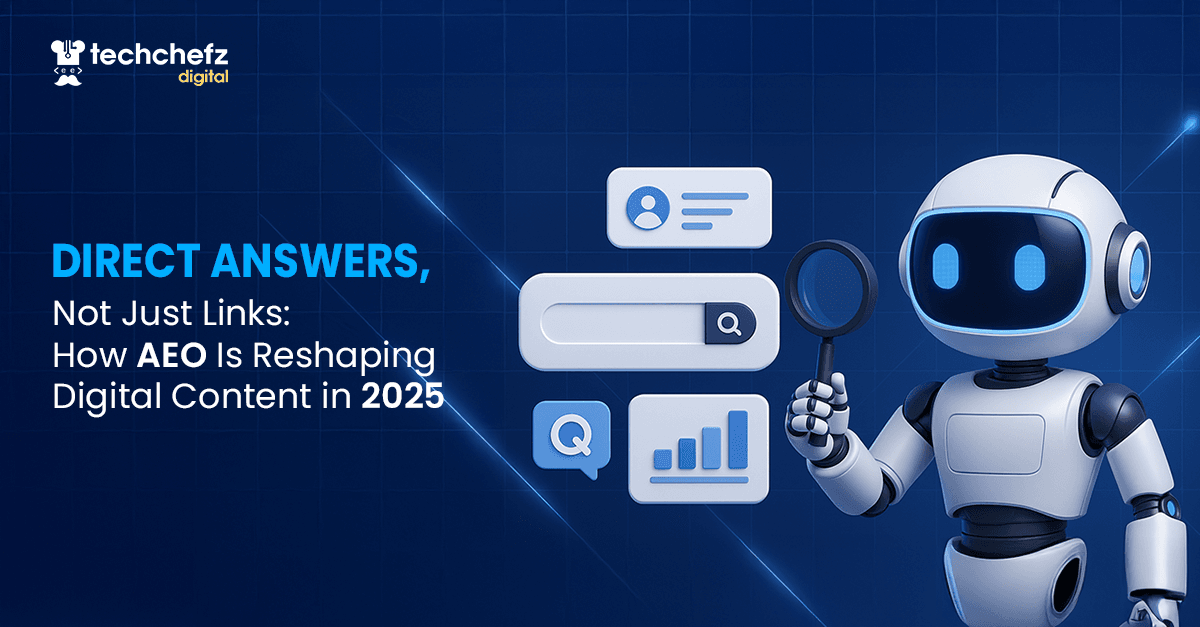 techchefz
digital

DIRECT ANSWERS,
Not Just Links:
How AEO Is Reshaping
Digital Content in 2025

Q